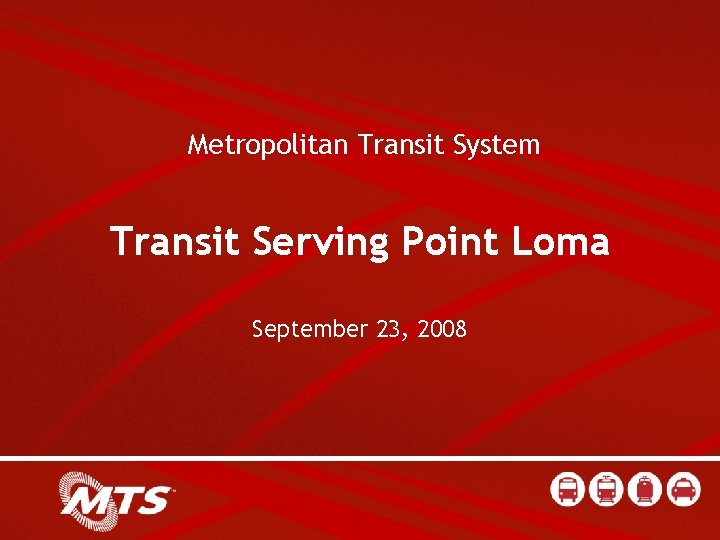 Metropolitan Transit System

Transit Serving Point Loma

September 23, 2008

MTS